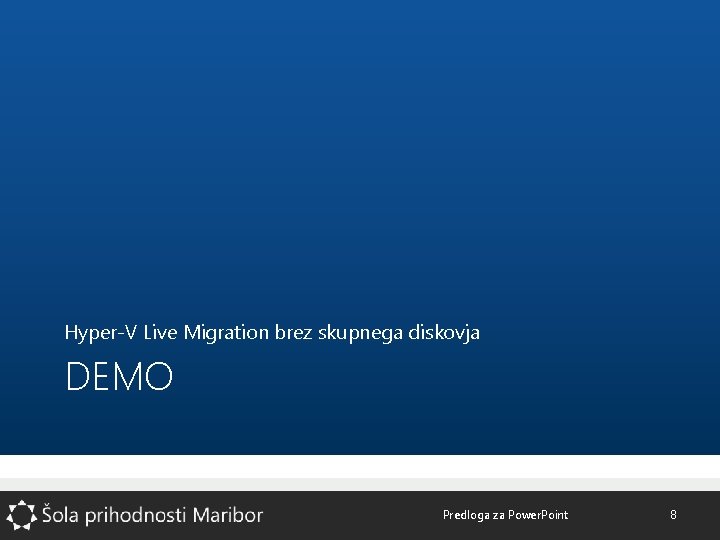 Hyper-V Live Migration brez skupnega diskovja

DEMO

Šola prihodnosti Maribor

Predloga za PowerPoint

8